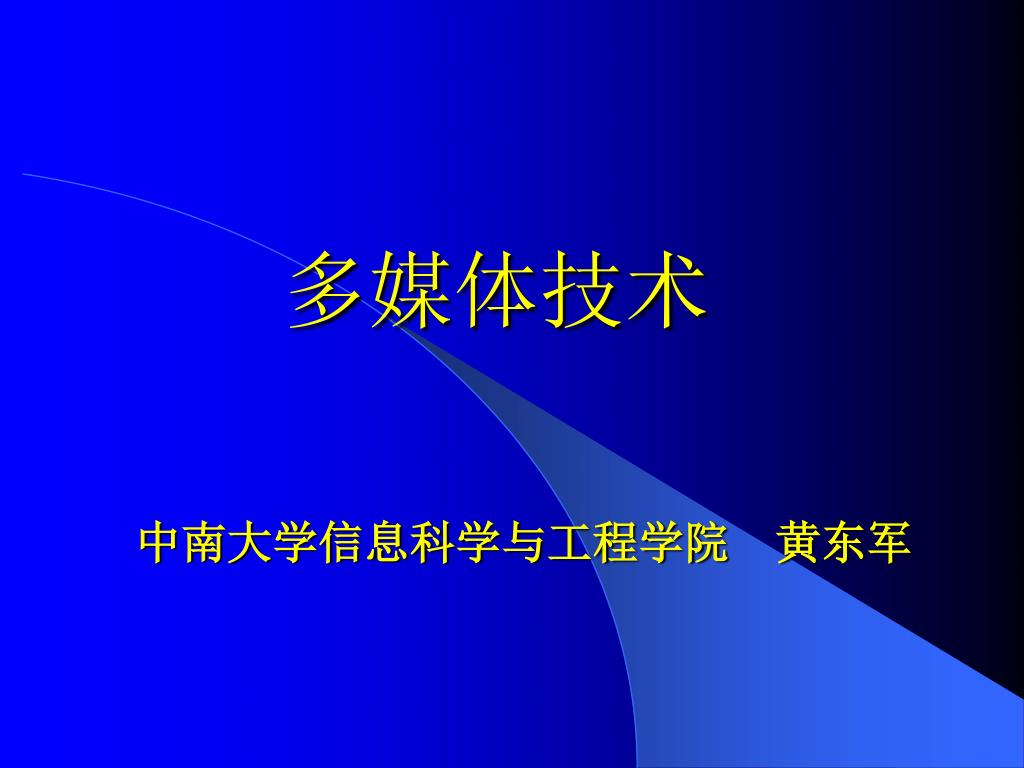 多媒体技术

中南大学信息科学与工程学院　黄东军